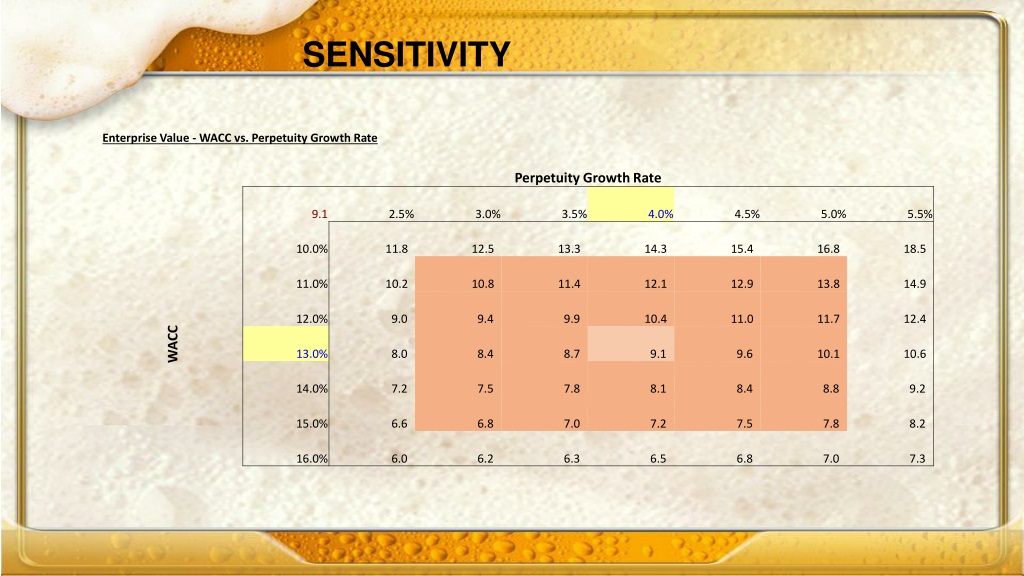 SENSITIVITY

Enterprise Value - WACC vs. Perpetuity Growth Rate

Perpetuity Growth Rate

WACC

| 9.1 | 2.5% | 3.0% | 3.5% | 4.0% | 4.5% | 5.0% | 5.5% |
|---|---|---|---|---|---|---|---|
| 10.0% | 11.8 | 12.5 | 13.3 | 14.3 | 15.4 | 16.8 | 18.5 |
| 11.0% | 10.2 | 10.8 | 11.4 | 12.1 | 12.9 | 13.8 | 14.9 |
| 12.0% | 9.0 | 9.4 | 9.9 | 10.4 | 11.0 | 11.7 | 12.4 |
| 13.0% | 8.0 | 8.4 | 8.7 | 9.1 | 9.6 | 10.1 | 10.6 |
| 14.0% | 7.2 | 7.5 | 7.8 | 8.1 | 8.4 | 8.8 | 9.2 |
| 15.0% | 6.6 | 6.8 | 7.0 | 7.2 | 7.5 | 7.8 | 8.2 |
| 16.0% | 6.0 | 6.2 | 6.3 | 6.5 | 6.8 | 7.0 | 7.3 |